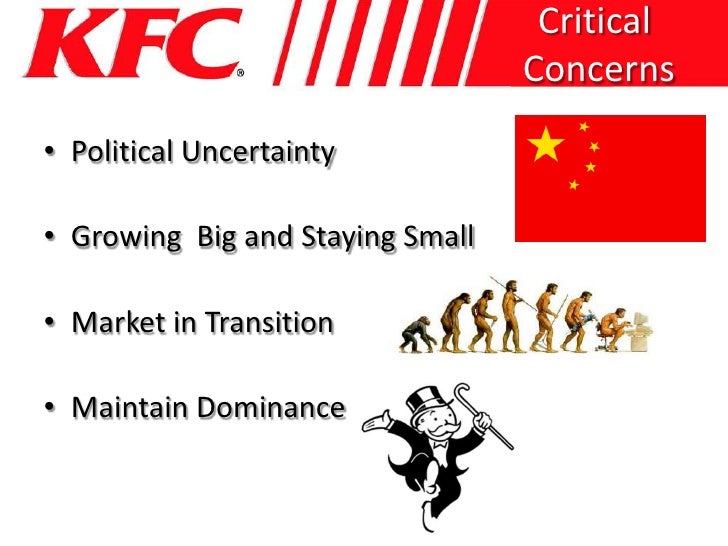 KFC®

Critical Concerns

• Political Uncertainty

• Growing  Big and Staying Small

• Market in Transition

• Maintain Dominance